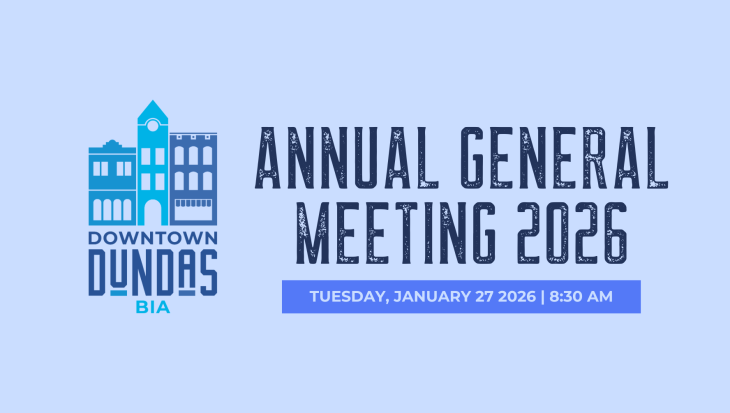 DOWNTOWN
DUNDAS
BIA

ANNUAL GENERAL MEETING 2026

TUESDAY, JANUARY 27 2026 | 8:30 AM